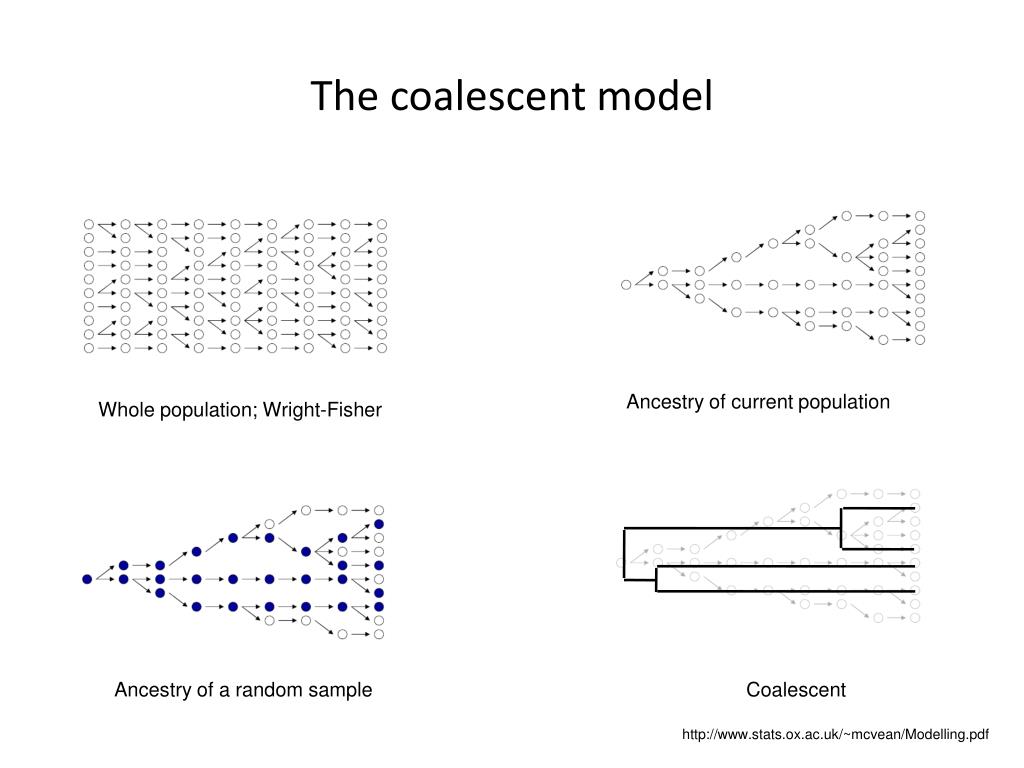 The coalescent model

Whole population; Wright-Fisher

Ancestry of current population

Ancestry of a random sample

Coalescent

http://www.stats.ox.ac.uk/~mcvean/Modelling.pdf